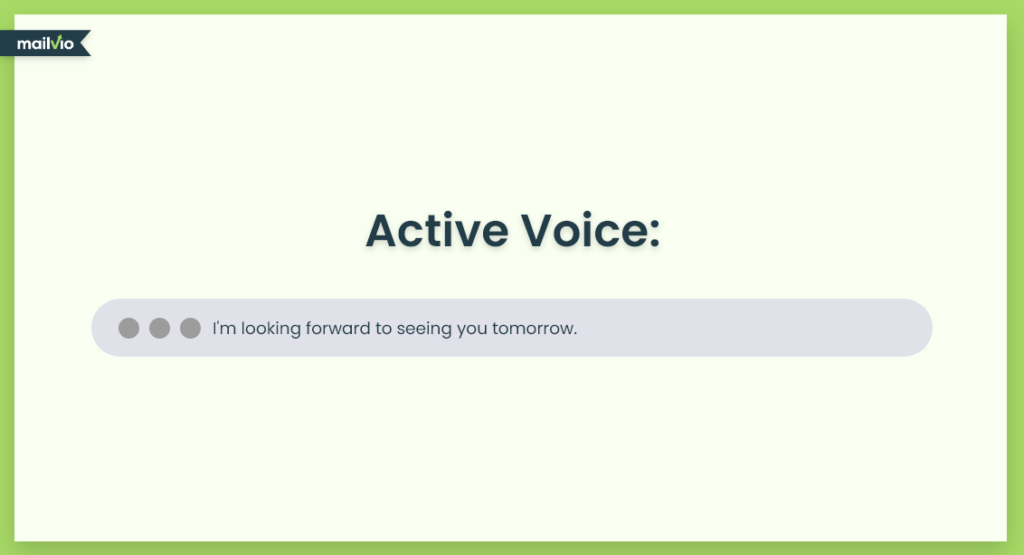 mailvio

Active Voice:

I'm looking forward to seeing you tomorrow.